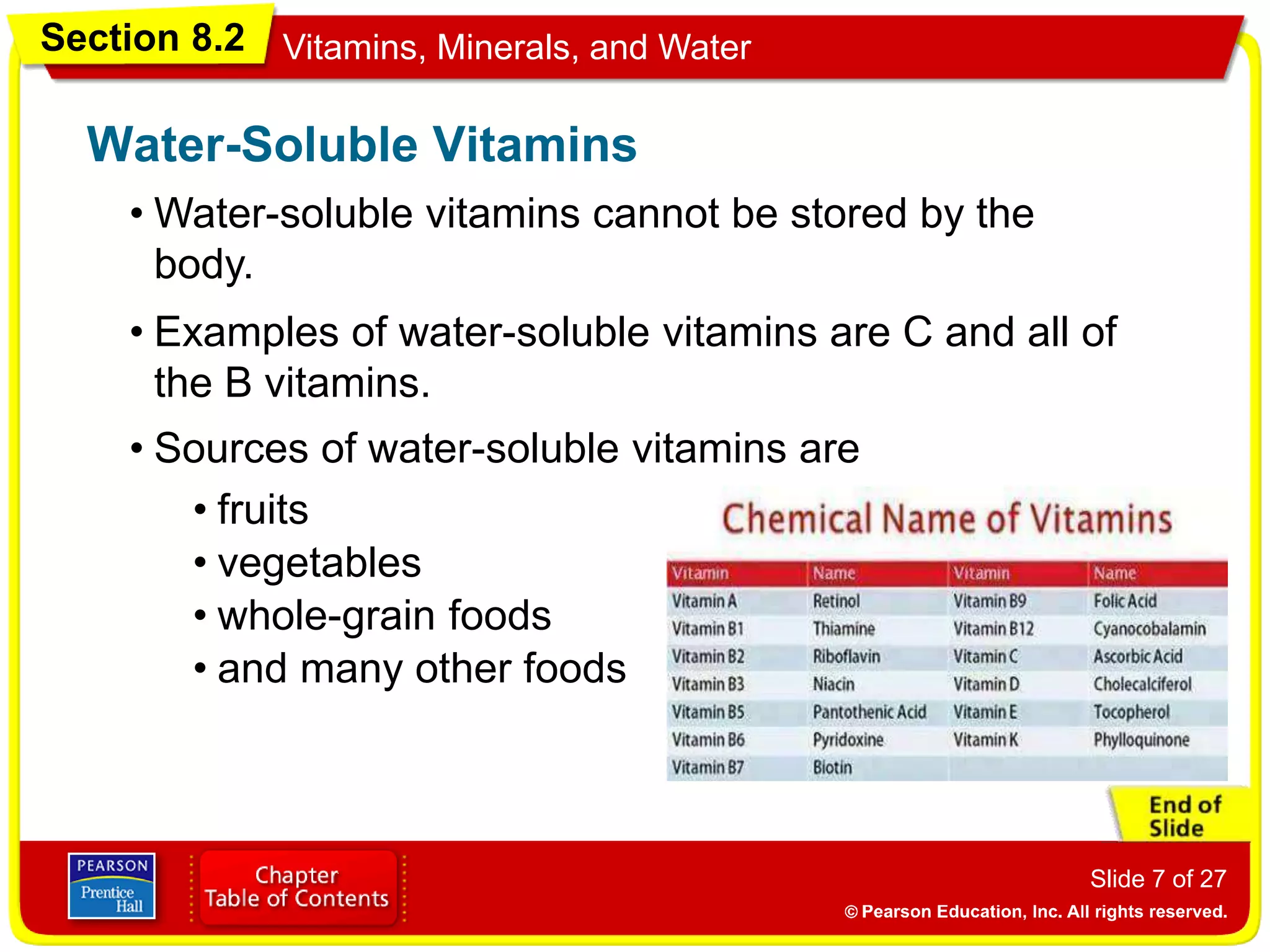 Section 8.2 Vitamins, Minerals, and Water

Water-Soluble Vitamins

• Water-soluble vitamins cannot be stored by the body.

• Examples of water-soluble vitamins are C and all of the B vitamins.

• Sources of water-soluble vitamins are

• fruits
• vegetables
• whole-grain foods
• and many other foods

Chemical Name of Vitamins

| Vitamin | Name | Vitamin | Name |
|---|---|---|---|
| Vitamin A | Retinol | Vitamin B9 | Folic Acid |
| Vitamin B1 | Thiamine | Vitamin B12 | Cyanocobalamin |
| Vitamin B2 | Riboflavin | Vitamin C | Ascorbic Acid |
| Vitamin B3 | Niacin | Vitamin D | Cholecalciferol |
| Vitamin B5 | Pantothenic Acid | Vitamin E | Tocopherol |
| Vitamin B6 | Pyridoxine | Vitamin K | Phylloquinone |
| Vitamin B7 | Biotin | | |

End of Slide

PEARSON Prentice Hall

Chapter Table of Contents

Slide 7 of 27

© Pearson Education, Inc. All rights reserved.